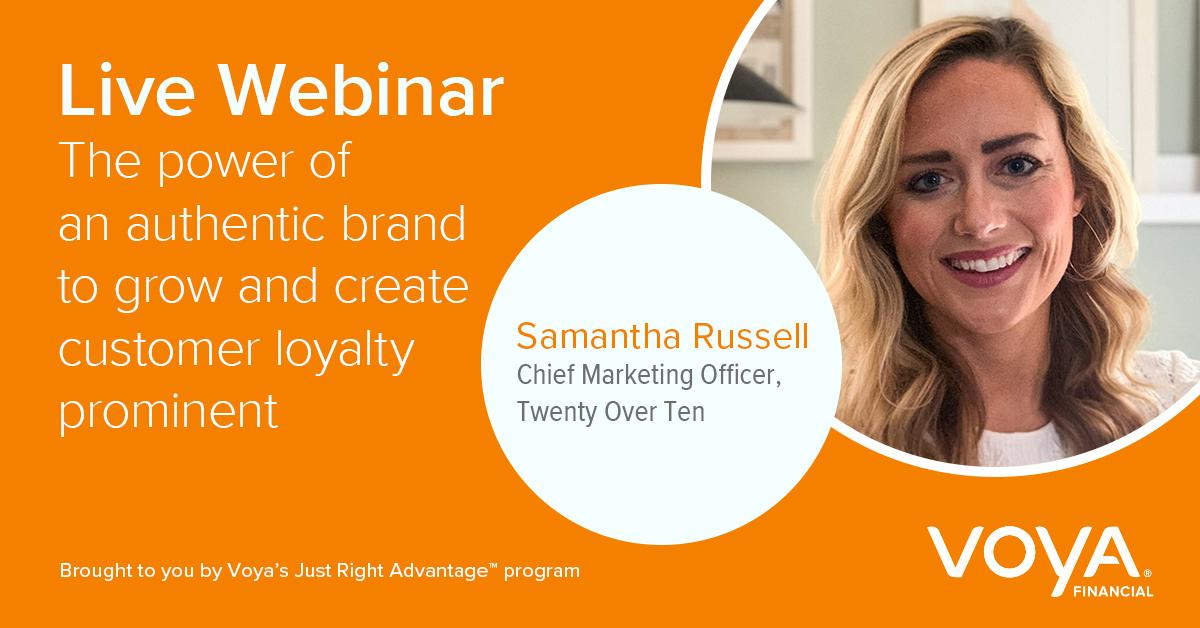 Live Webinar
The power of an authentic brand to grow and create customer loyalty prominent

Samantha Russell
Chief Marketing Officer, Twenty Over Ten

Brought to you by Voya's Just Right Advantage™ program

VOYA® FINANCIAL